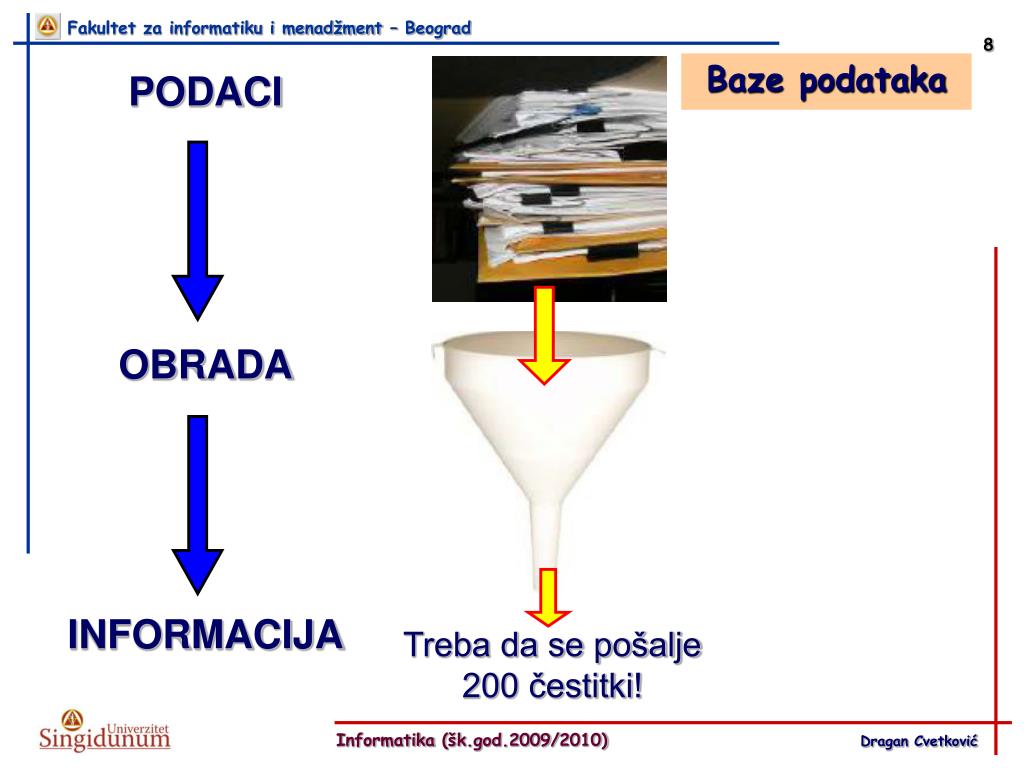 Fakultet za informatiku i menadžment – Beograd

8

Baze podataka

PODACI

OBRADA

INFORMACIJA

Treba da se pošalje 200 čestitki!

Univerzitet Singidunum

Informatika (šk.god.2009/2010)

Dragan Cvetković